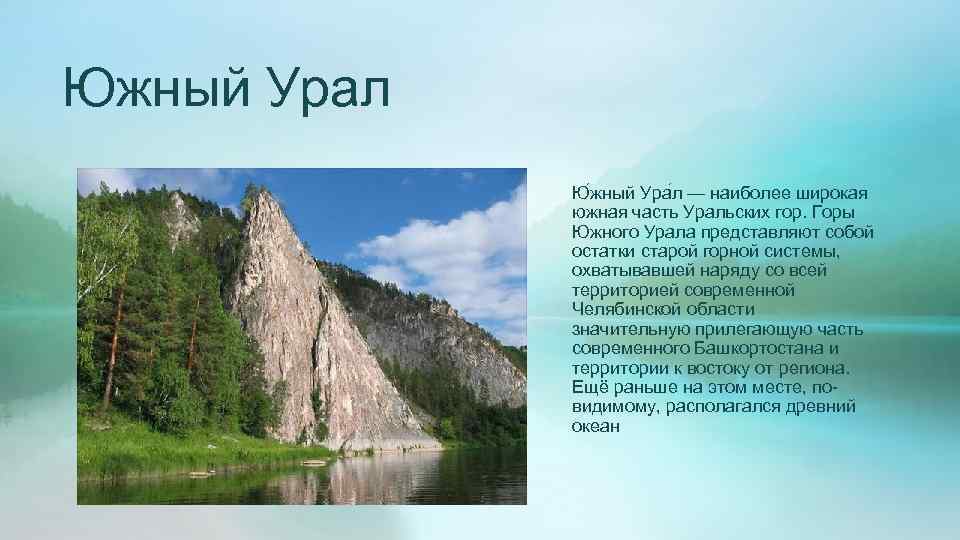 Южный Урал

Ю́жный Ура́л — наиболее широкая южная часть Уральских гор. Горы Южного Урала представляют собой остатки старой горной системы, охватывавшей наряду со всей территорией современной Челябинской области значительную прилегающую часть современного Башкортостана и территории к востоку от региона. Ещё раньше на этом месте, по-видимому, располагался древний океан